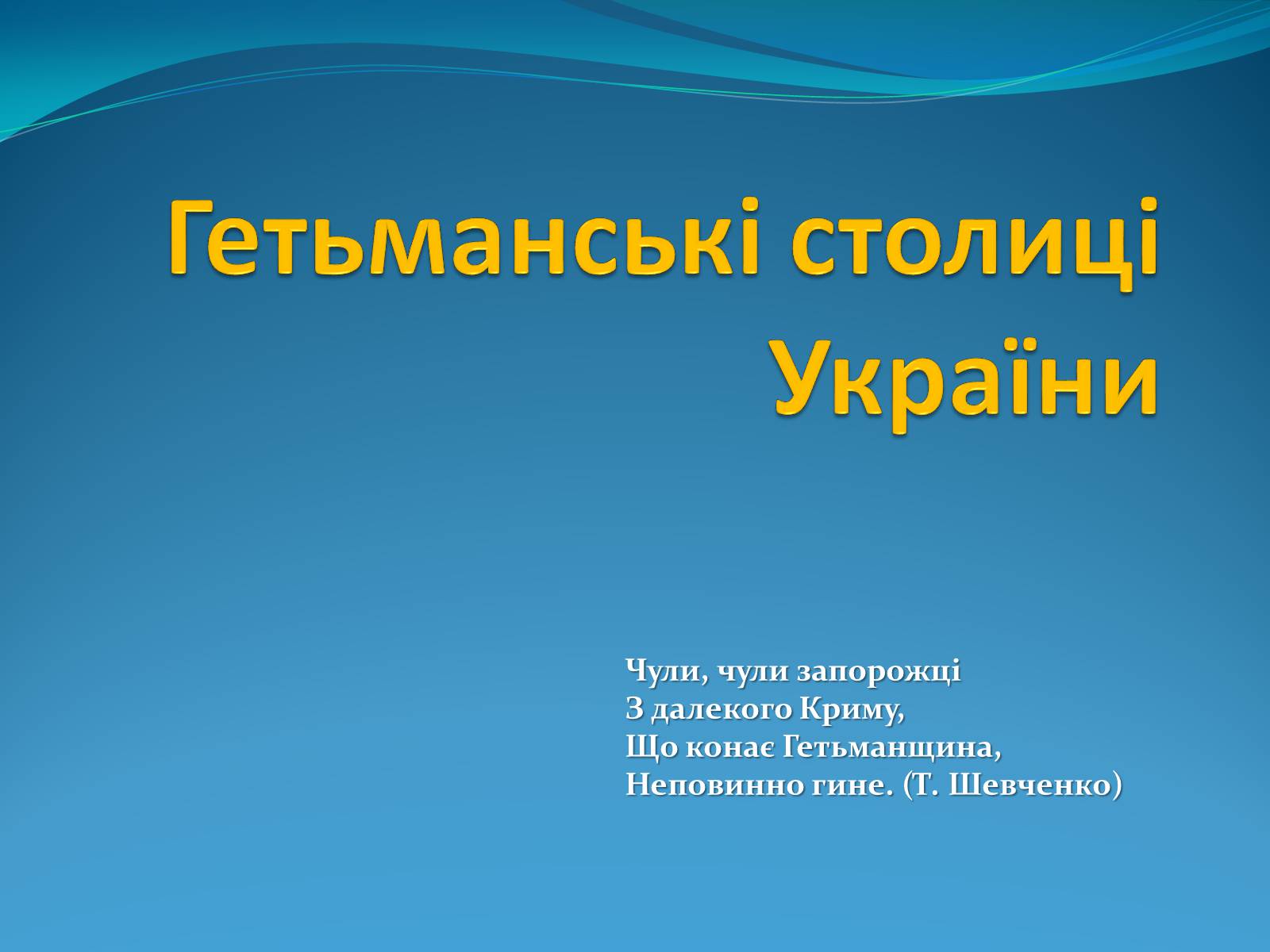 Гетьманські столиці України

Чули, чули запорожці
З далекого Криму,
Що конає Гетьманщина,
Неповинно гине. (Т. Шевченко)